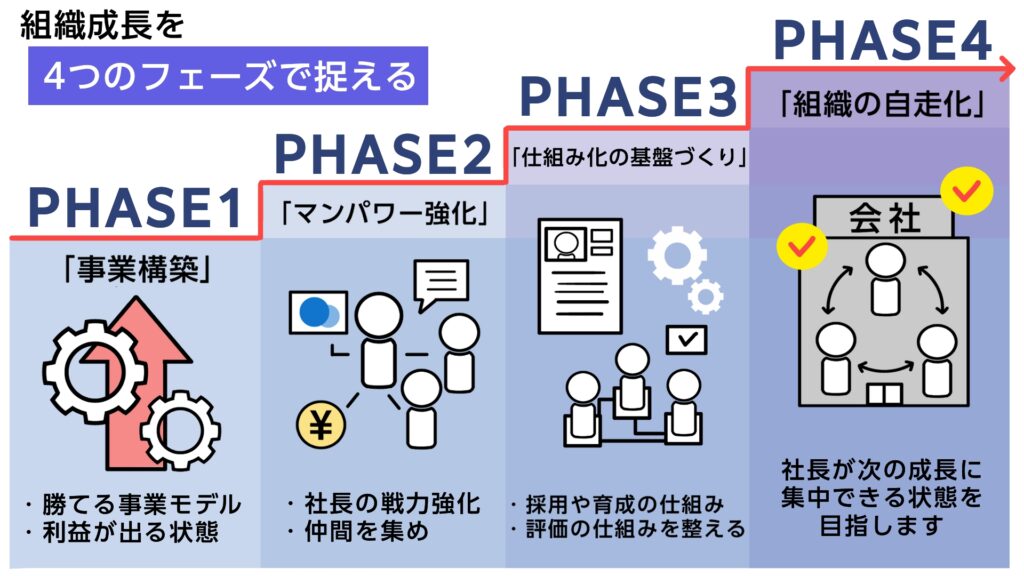 組織成長を

4つのフェーズで捉える

PHASE1

「事業構築」

・勝てる事業モデル
・利益が出る状態

PHASE2

「マンパワー強化」

¥

・社長の戦力強化
・仲間を集め

PHASE3

「仕組み化の基盤づくり」

・採用や育成の仕組み
・評価の仕組みを整える

PHASE4

「組織の自走化」

会社

社長が次の成長に集中できる状態を目指します